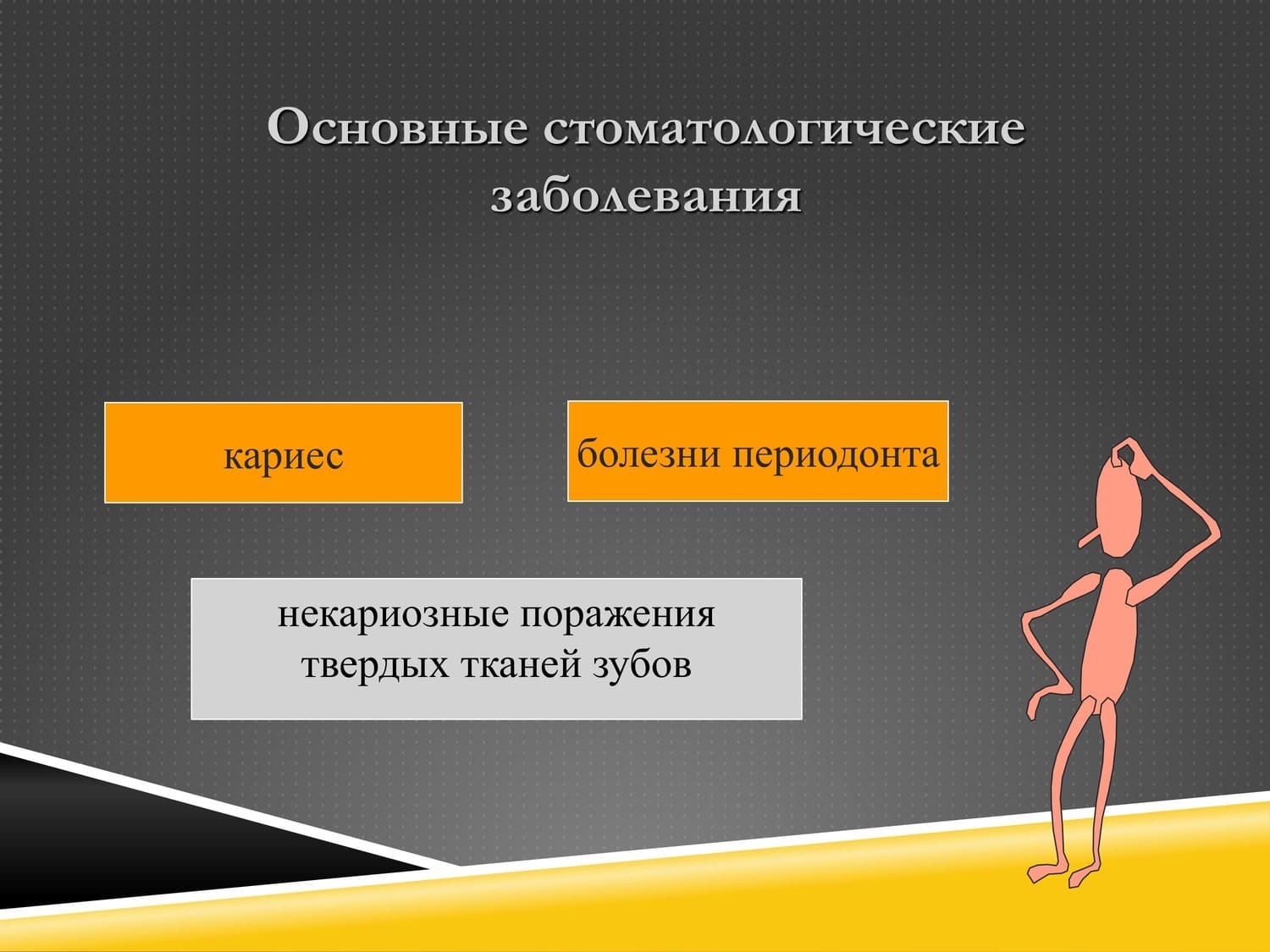 Основные стоматологические заболевания

кариес

болезни периодонта

некариозные поражения твердых тканей зубов